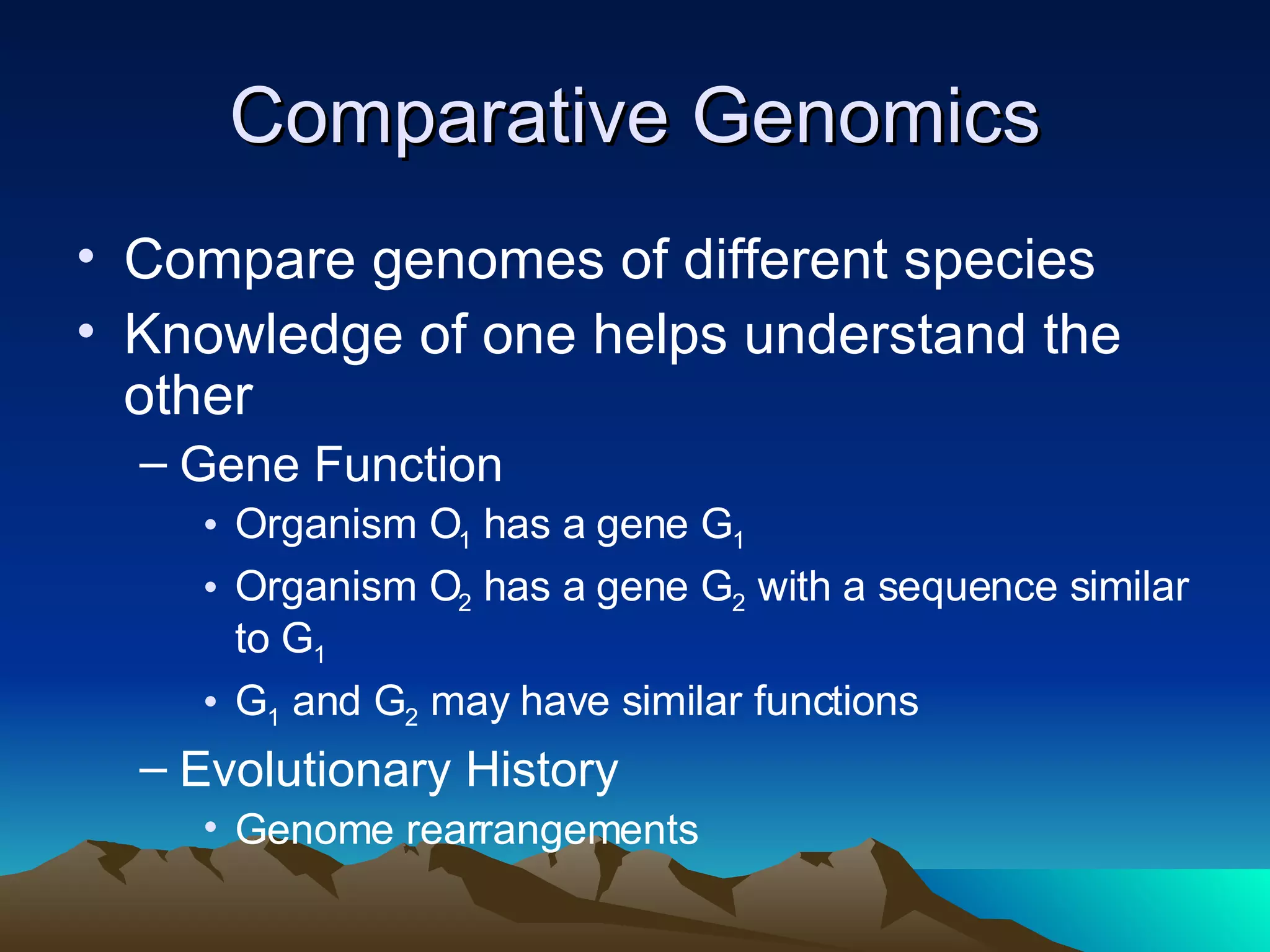 Comparative Genomics

• Compare genomes of different species
• Knowledge of one helps understand the other
– Gene Function
• Organism $O_1$ has a gene $G_1$
• Organism $O_2$ has a gene $G_2$ with a sequence similar to $G_1$
• $G_1$ and $G_2$ may have similar functions
– Evolutionary History
• Genome rearrangements